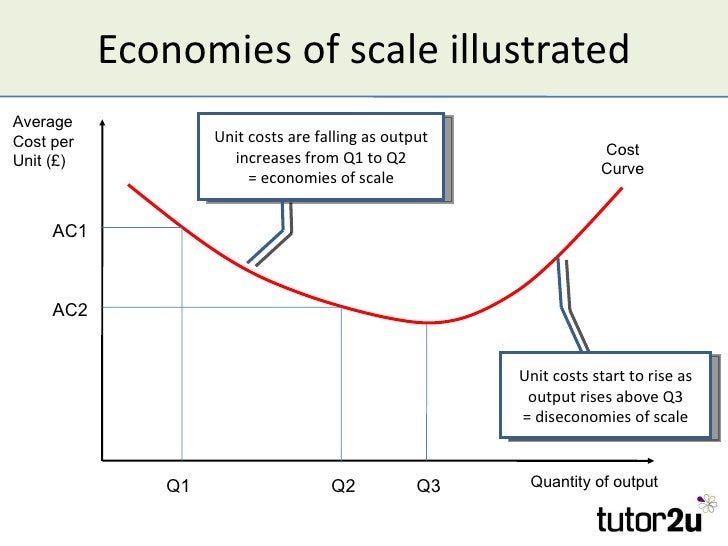 Economies of scale illustrated

Average Cost per Unit (£)

Unit costs are falling as output increases from Q1 to Q2 = economies of scale

Cost Curve

AC1

AC2

Unit costs start to rise as output rises above Q3 = diseconomies of scale

Q1

Q2

Q3

Quantity of output

tutor2u